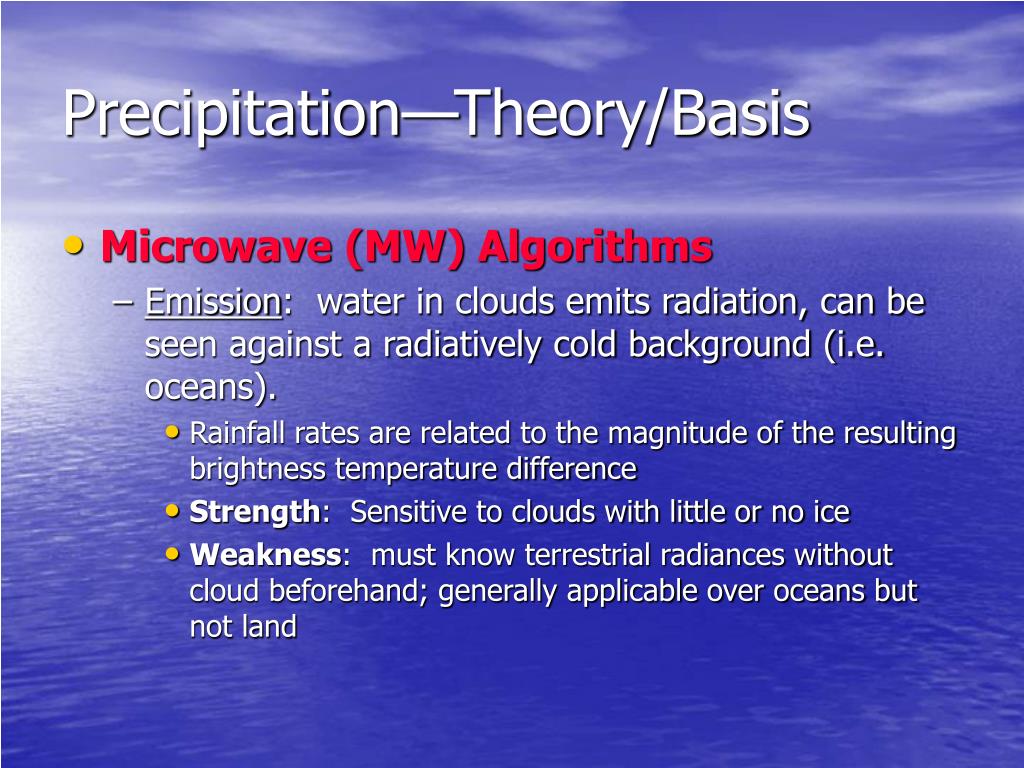 Precipitation—Theory/Basis

• Microwave (MW) Algorithms

– Emission: water in clouds emits radiation, can be seen against a radiatively cold background (i.e. oceans).

• Rainfall rates are related to the magnitude of the resulting brightness temperature difference

• Strength: Sensitive to clouds with little or no ice

• Weakness: must know terrestrial radiances without cloud beforehand; generally applicable over oceans but not land